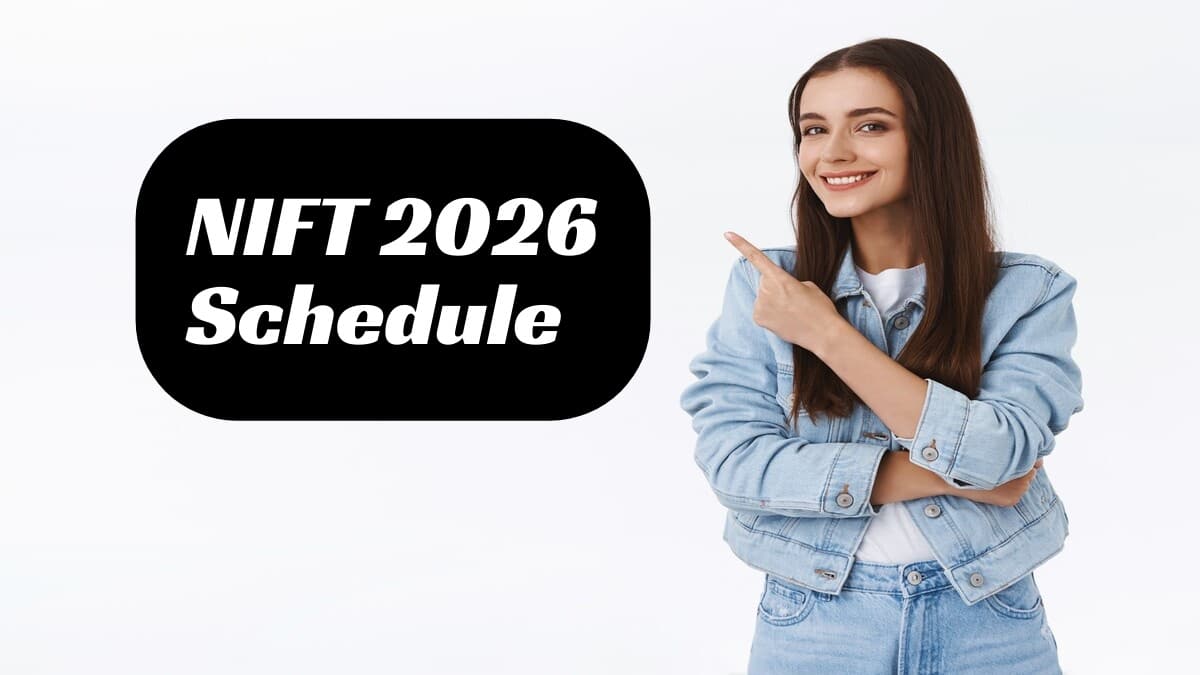 NIFT 2026
Schedule